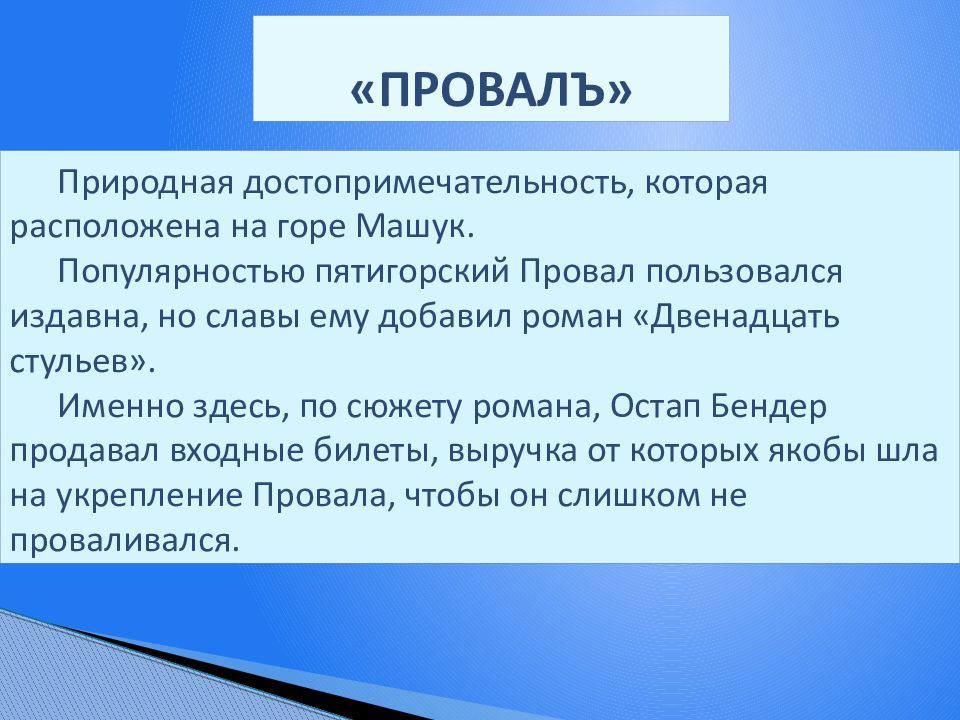 «ПРОВАЛЪ»

Природная достопримечательность, которая расположена на горе Машук.

Популярностью пятигорский Провал пользовался издавна, но славы ему добавил роман «Двенадцать стульев».

Именно здесь, по сюжету романа, Остап Бендер продавал входные билеты, выручка от которых якобы шла на укрепление Провала, чтобы он слишком не проваливался.